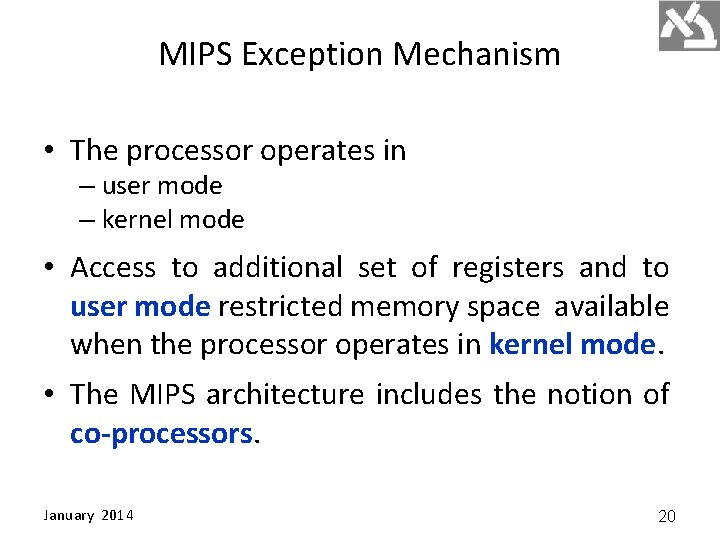 MIPS Exception Mechanism

• The processor operates in
– user mode
– kernel mode

• Access to additional set of registers and to user mode restricted memory space available when the processor operates in kernel mode.

• The MIPS architecture includes the notion of co-processors.

January 2014

20